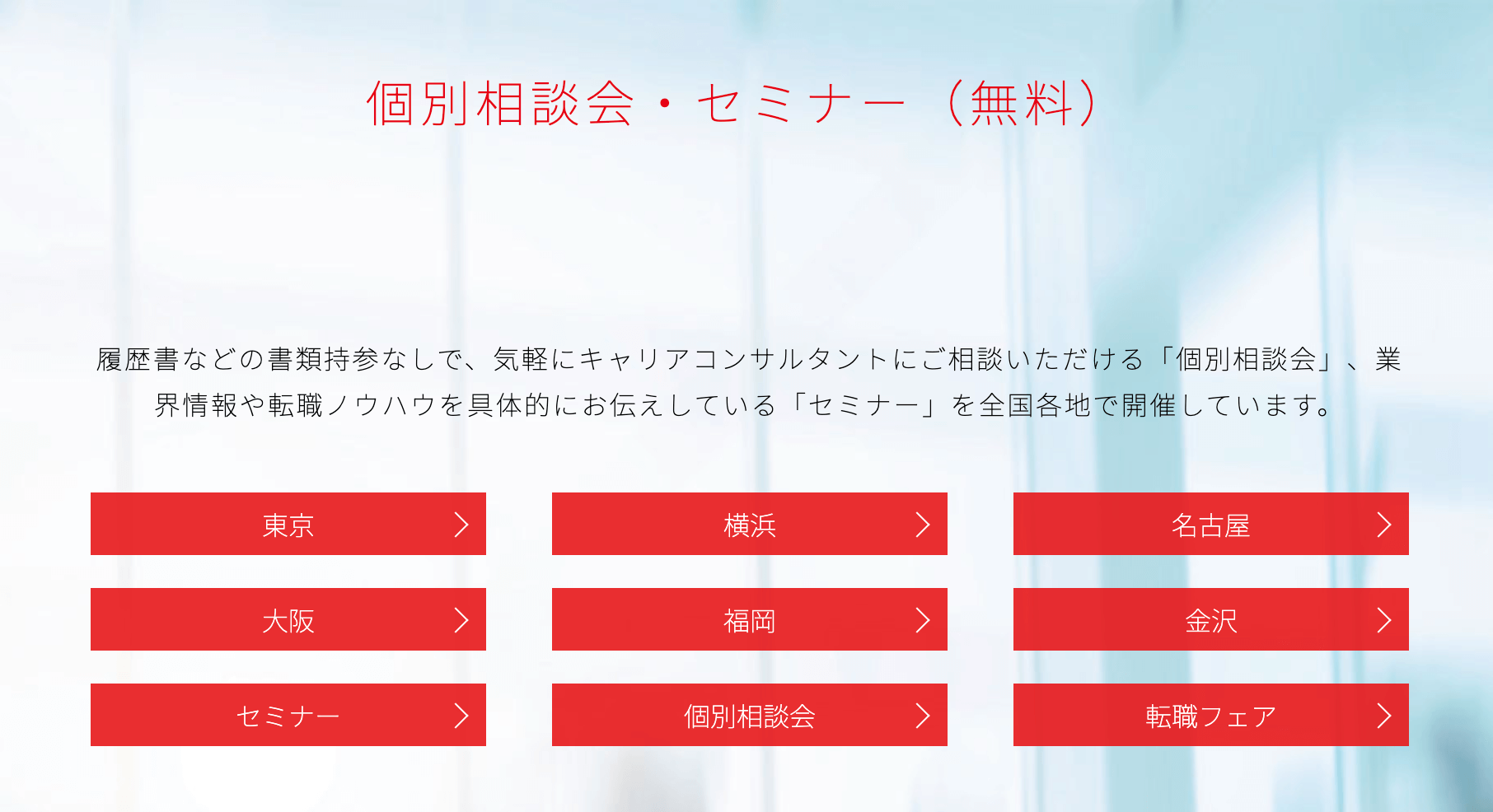 個別相談会・セミナー（無料）

履歴書などの書類持参なしで、気軽にキャリアコンサルタントにご相談いただける「個別相談会」、業界情報や転職ノウハウを具体的にお伝えしている「セミナー」を全国各地で開催しています。

東京

横浜

名古屋

大阪

福岡

金沢

セミナー

個別相談会

転職フェア